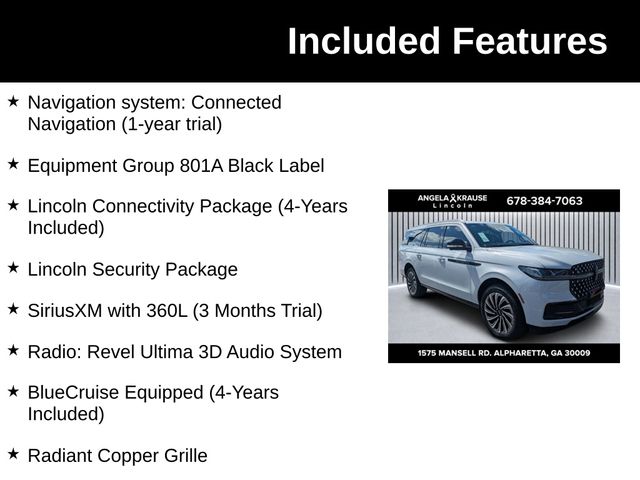 Included Features

★ Navigation system: Connected Navigation (1-year trial)

★ Equipment Group 801A Black Label

★ Lincoln Connectivity Package (4-Years Included)

★ Lincoln Security Package

★ SiriusXM with 360L (3 Months Trial)

★ Radio: Revel Ultima 3D Audio System

★ BlueCruise Equipped (4-Years Included)

★ Radiant Copper Grille

ANGELA KRAUSE Lincoln 678-384-7063

1575 MANSELL RD. ALPHARETTA, GA 30009